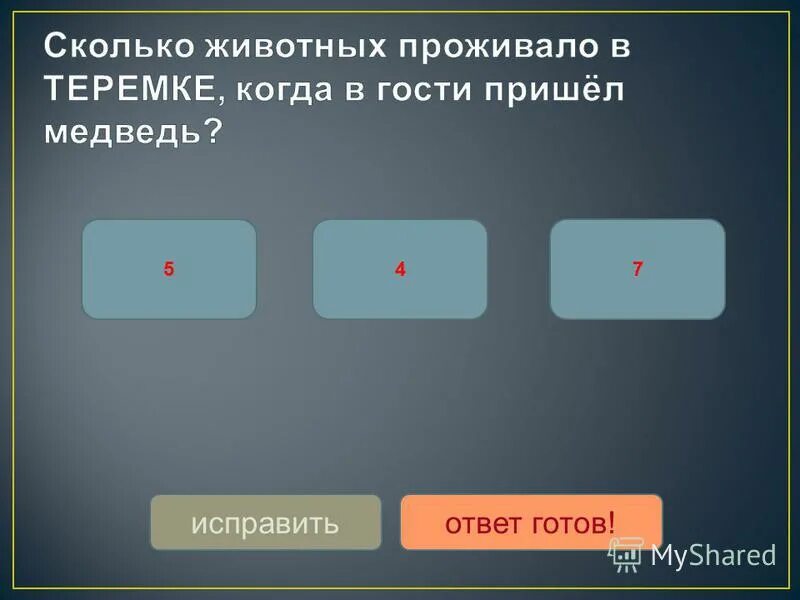 Сколько животных проживало в ТЕРЕМКЕ, когда в гости пришёл медведь?

5

4

7

исправить

ответ готов!

MyShared